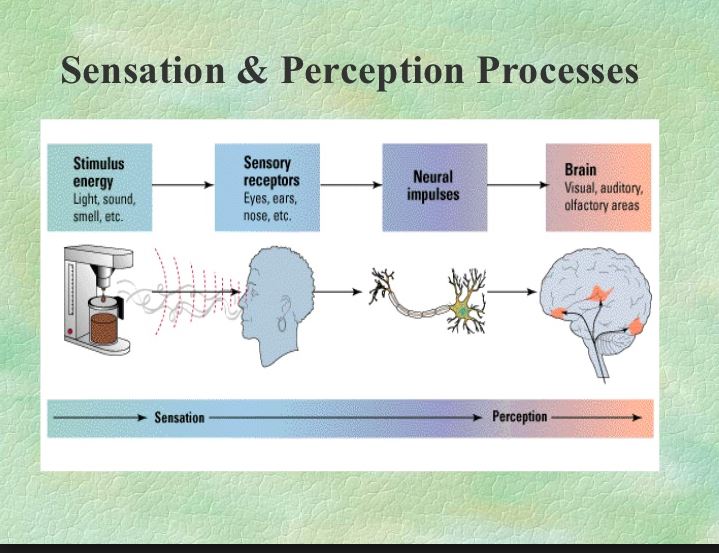 Sensation & Perception Processes

Stimulus energy
Light, sound, smell, etc.

Sensory receptors
Eyes, ears, nose, etc.

Neural impulses

Brain
Visual, auditory, olfactory areas

Sensation

Perception